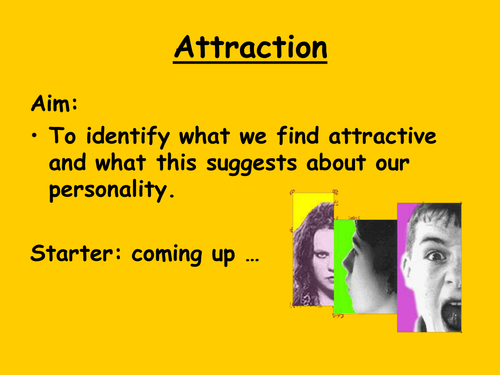 Attraction

Aim:

• To identify what we find attractive and what this suggests about our personality.

Starter: coming up …